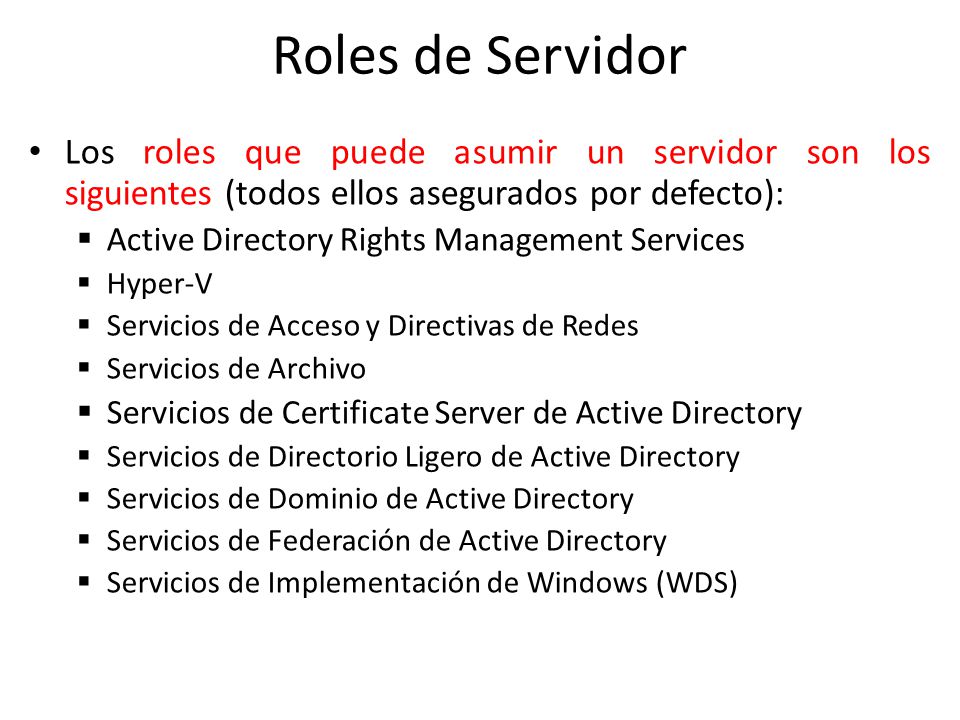 Roles de Servidor

• Los roles que puede asumir un servidor son los siguientes (todos ellos asegurados por defecto):
  ▪ Active Directory Rights Management Services
  ▪ Hyper-V
  ▪ Servicios de Acceso y Directivas de Redes
  ▪ Servicios de Archivo
  ▪ Servicios de Certificate Server de Active Directory
  ▪ Servicios de Directorio Ligero de Active Directory
  ▪ Servicios de Dominio de Active Directory
  ▪ Servicios de Federación de Active Directory
  ▪ Servicios de Implementación de Windows (WDS)